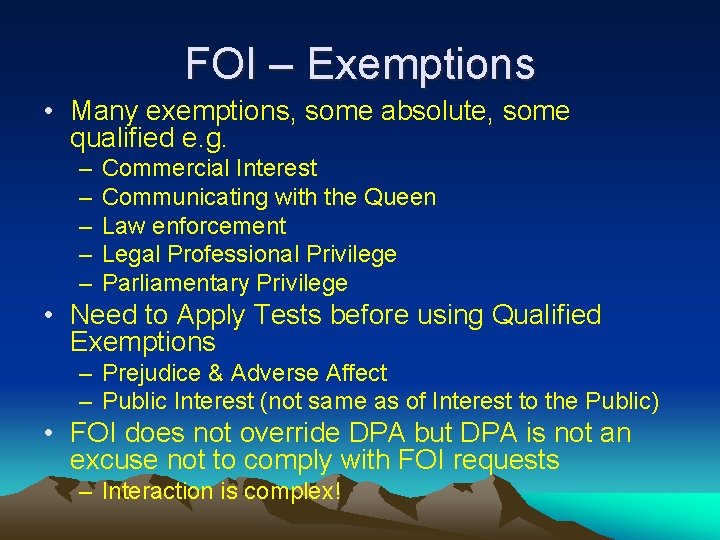 FOI – Exemptions

• Many exemptions, some absolute, some qualified e.g.
– Commercial Interest
– Communicating with the Queen
– Law enforcement
– Legal Professional Privilege
– Parliamentary Privilege

• Need to Apply Tests before using Qualified Exemptions
– Prejudice & Adverse Affect
– Public Interest (not same as of Interest to the Public)

• FOI does not override DPA but DPA is not an excuse not to comply with FOI requests
– Interaction is complex!